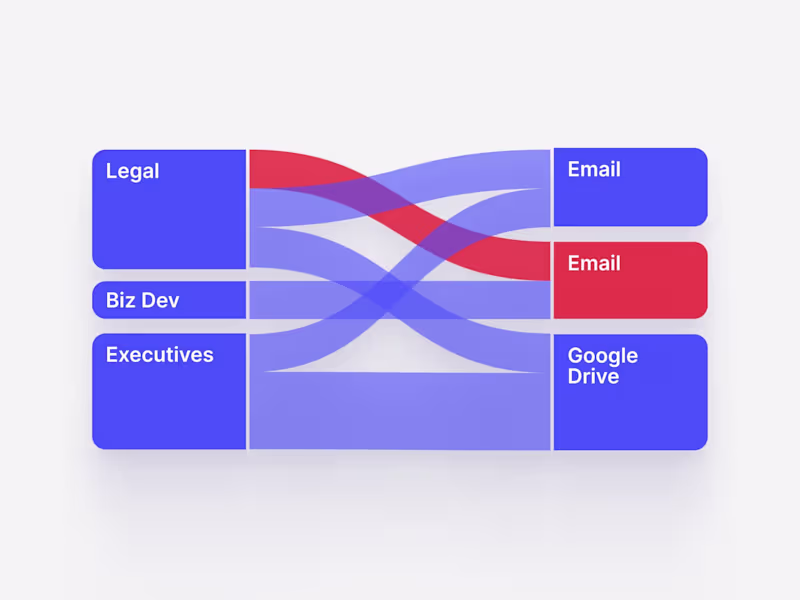 Legal
Biz Dev
Executives

Email
Email
Google Drive